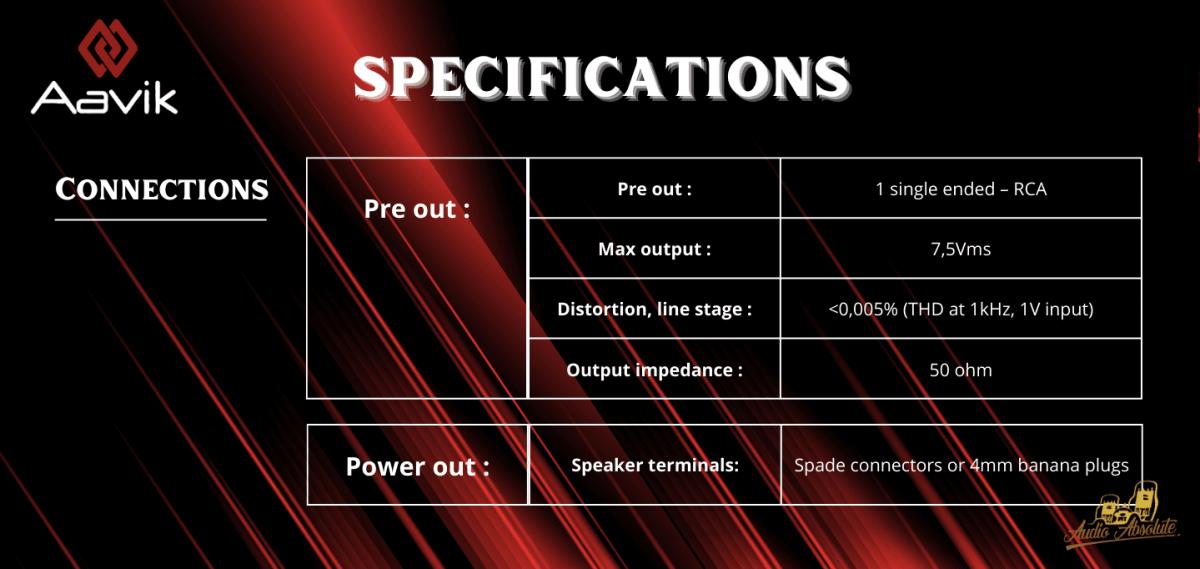 Aavik

SPECIFICATIONS

CONNECTIONS

| Pre out : | Pre out : | 1 single ended – RCA |
|---|---|---|
| | Max output : | 7,5Vms |
| | Distortion, line stage : | <0,005% (THD at 1kHz, 1V input) |
| | Output impedance : | 50 ohm |

| Power out : | Speaker terminals: | Spade connectors or 4mm banana plugs |
|---|---|---|

Audio Absolute